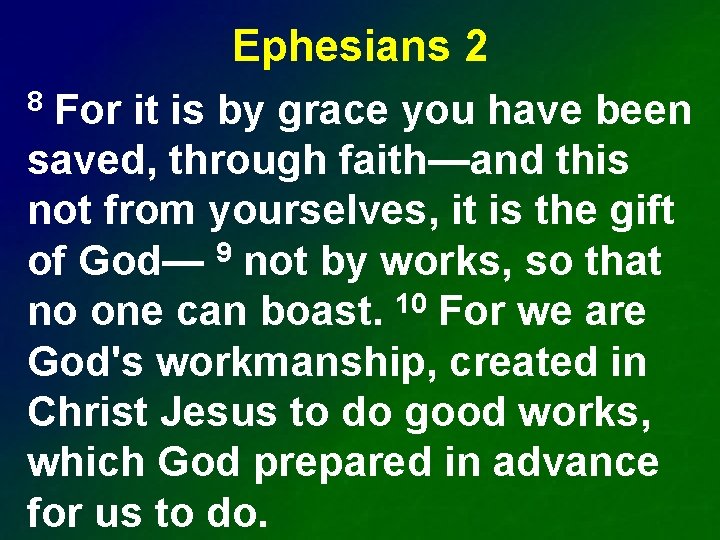 Ephesians 2

$^{8}$ For it is by grace you have been saved, through faith—and this not from yourselves, it is the gift of God— $^{9}$ not by works, so that no one can boast. $^{10}$ For we are God's workmanship, created in Christ Jesus to do good works, which God prepared in advance for us to do.